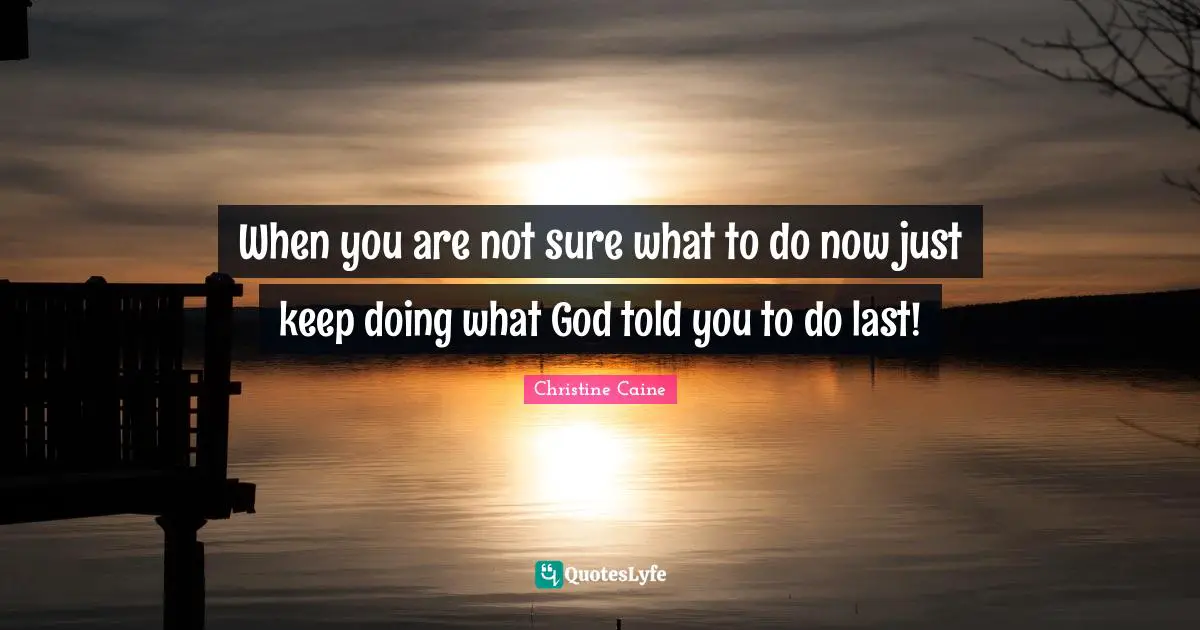 When you are not sure what to do now just keep doing what God told you to do last!

Christine Caine

QuotesLyfe